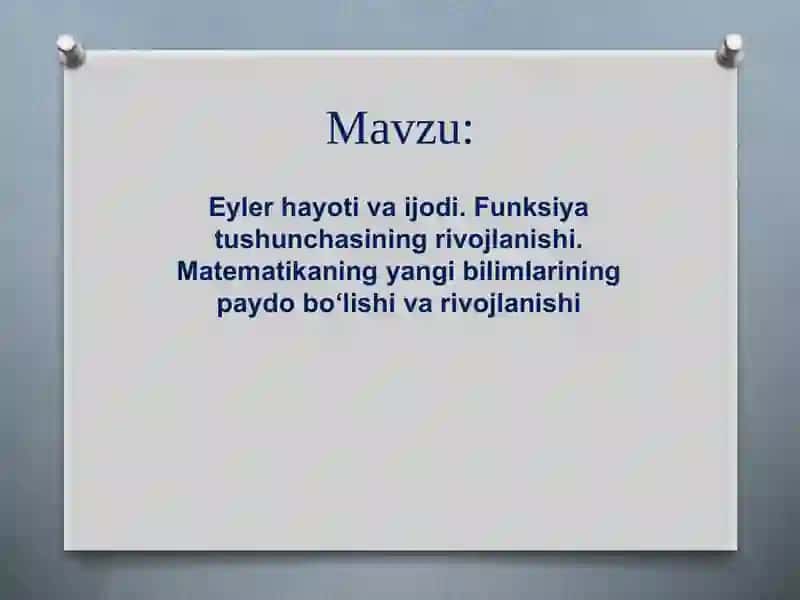 Mavzu:

Eyler hayoti va ijodi. Funksiya tushunchasining rivojlanishi. Matematikaning yangi bilimlarining paydo bo‘lishi va rivojlanishi